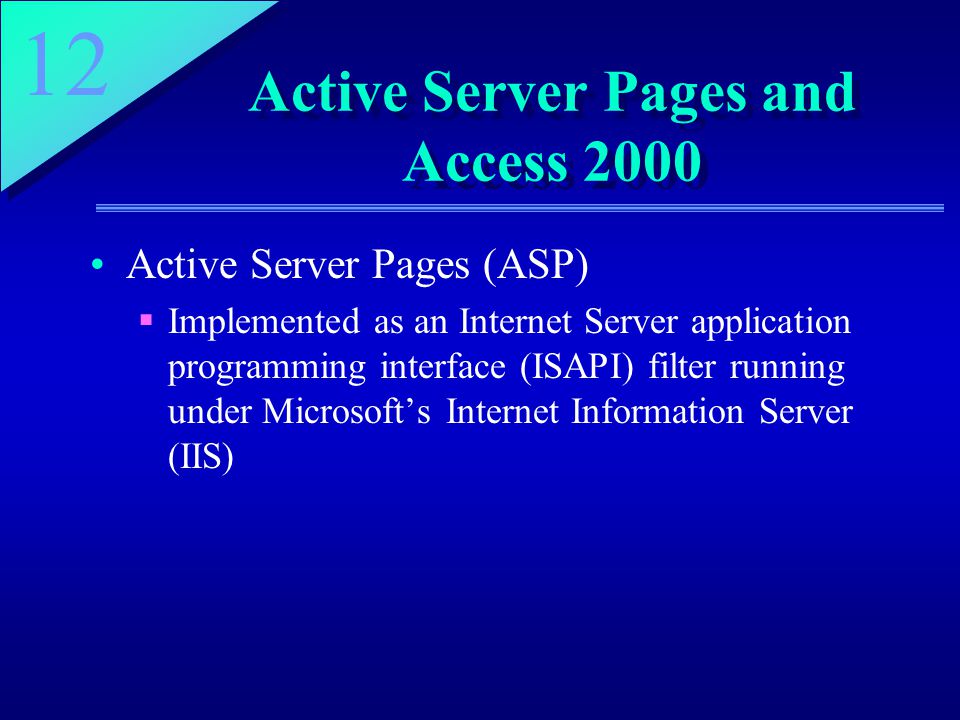 12

Active Server Pages and Access 2000

• Active Server Pages (ASP)
 ▪ Implemented as an Internet Server application programming interface (ISAPI) filter running under Microsoft’s Internet Information Server (IIS)